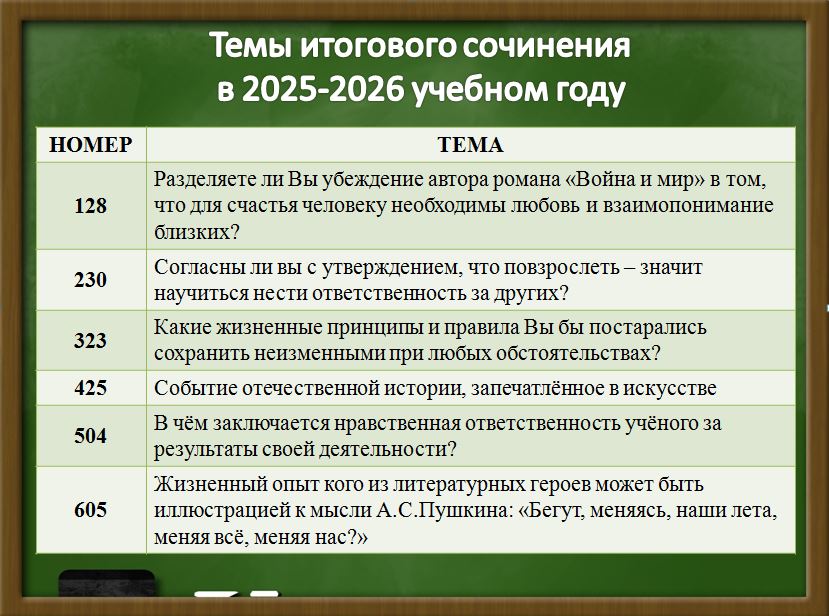 Темы итогового сочинения в 2025-2026 учебном году

| НОМЕР | ТЕМА |
|---|---|
| 128 | Разделяете ли Вы убеждение автора романа «Война и мир» в том, что для счастья человеку необходимы любовь и взаимопонимание близких? |
| 230 | Согласны ли вы с утверждением, что повзрослеть – значит научиться нести ответственность за других? |
| 323 | Какие жизненные принципы и правила Вы бы постарались сохранить неизменными при любых обстоятельствах? |
| 425 | Событие отечественной истории, запечатлённое в искусстве |
| 504 | В чём заключается нравственная ответственность учёного за результаты своей деятельности? |
| 605 | Жизненный опыт кого из литературных героев может быть иллюстрацией к мысли А.С.Пушкина: «Бегут, меняясь, наши лета, меняя всё, меняя нас?» |